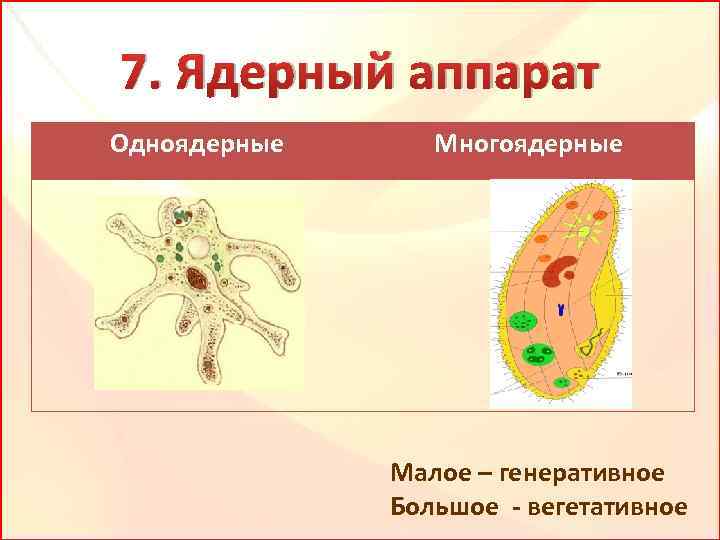 7. Ядерный аппарат

| Одноядерные | Многоядерные |
|---|---|
| | |

Малое – генеративное
Большое - вегетативное